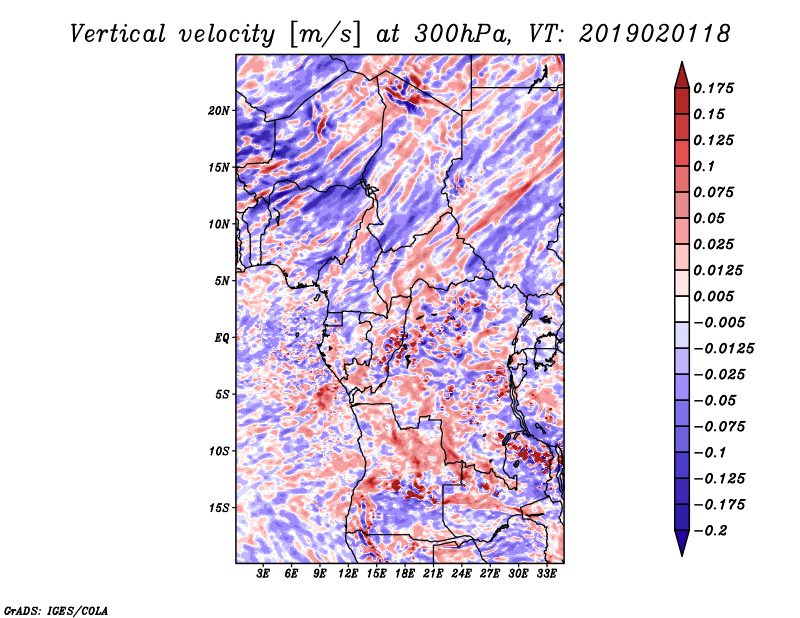 Vertical velocity [m/s] at 300hPa, VT: 2019020118

20N
15N
10N
5N
EQ
5S
10S
15S

3E 6E 9E 12E 15E 18E 21E 24E 27E 30E 33E

0.175
0.15
0.125
0.1
0.075
0.05
0.025
0.0125
0.005
−0.005
−0.0125
−0.025
−0.05
−0.075
−0.1
−0.125
−0.175
−0.2

GrADS: IGES/COLA